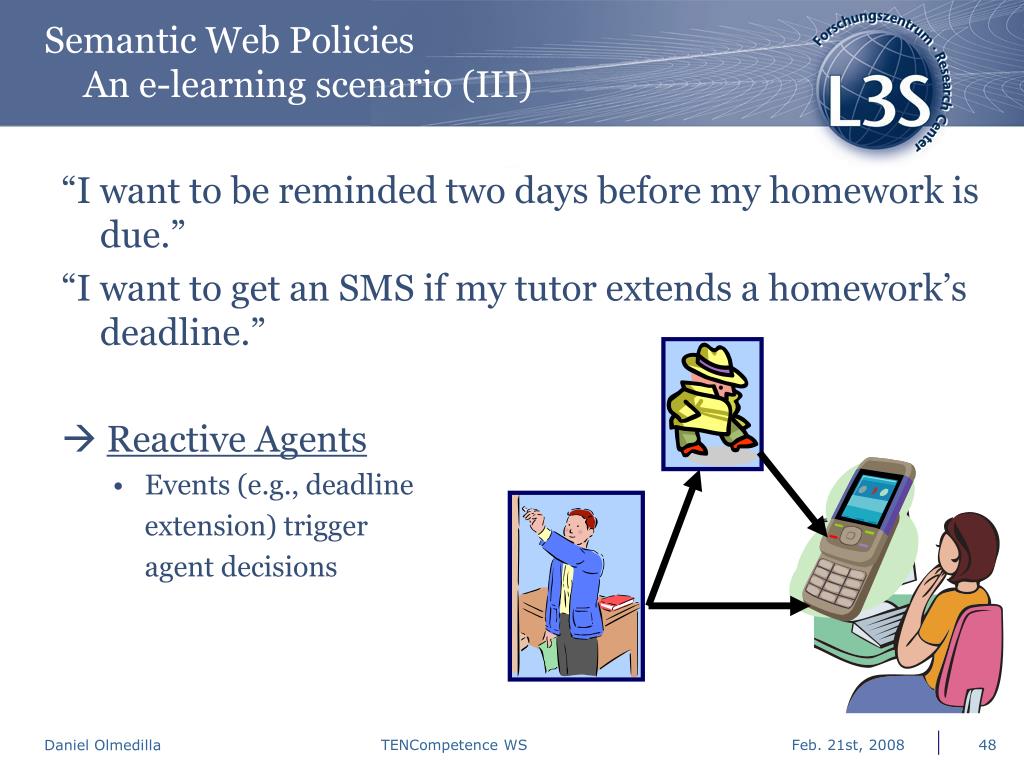 Semantic Web Policies
An e-learning scenario (III)

Forschungszentrum · Research Center
L3S

“I want to be reminded two days before my homework is due.”

“I want to get an SMS if my tutor extends a homework’s deadline.”

→ Reactive Agents

• Events (e.g., deadline extension) trigger agent decisions

Daniel Olmedilla TENCompetence WS Feb. 21st, 2008 48